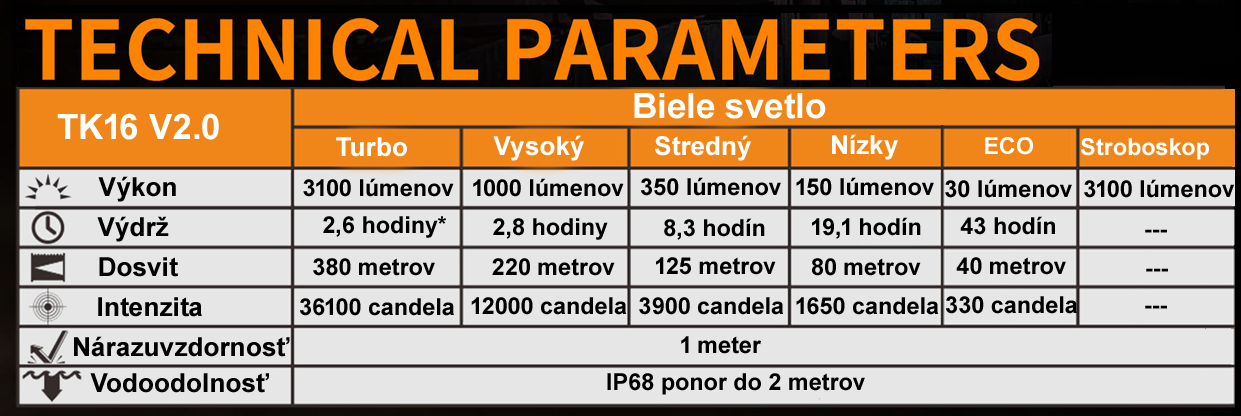 TECHNICAL PARAMETERS

| TK16 V2.0 | Biele svetlo | | | | | |
|---|---|---|---|---|---|---|
| | Turbo | Vysoký | Stredný | Nízky | ECO | Stroboskop |
| Výkon | 3100 lúmenov | 1000 lúmenov | 350 lúmenov | 150 lúmenov | 30 lúmenov | 3100 lúmenov |
| Výdrž | 2,6 hodiny* | 2,8 hodiny | 8,3 hodín | 19,1 hodín | 43 hodín | --- |
| Dosvit | 380 metrov | 220 metrov | 125 metrov | 80 metrov | 40 metrov | --- |
| Intenzita | 36100 candela | 12000 candela | 3900 candela | 1650 candela | 330 candela | --- |
| Nárazuvzdornosť | 1 meter | | | | | |
| Vodoodolnosť | IP68 ponor do 2 metrov | | | | | |